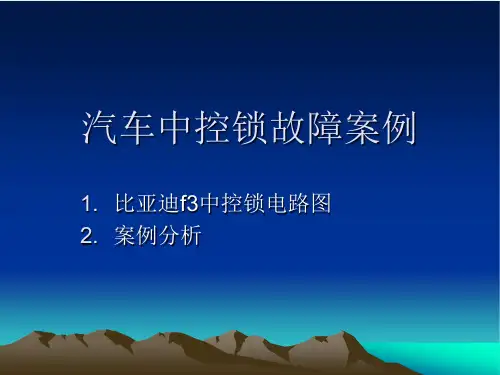 汽车中控锁故障案例

1. 比亚迪f3中控锁电路图
2. 案例分析